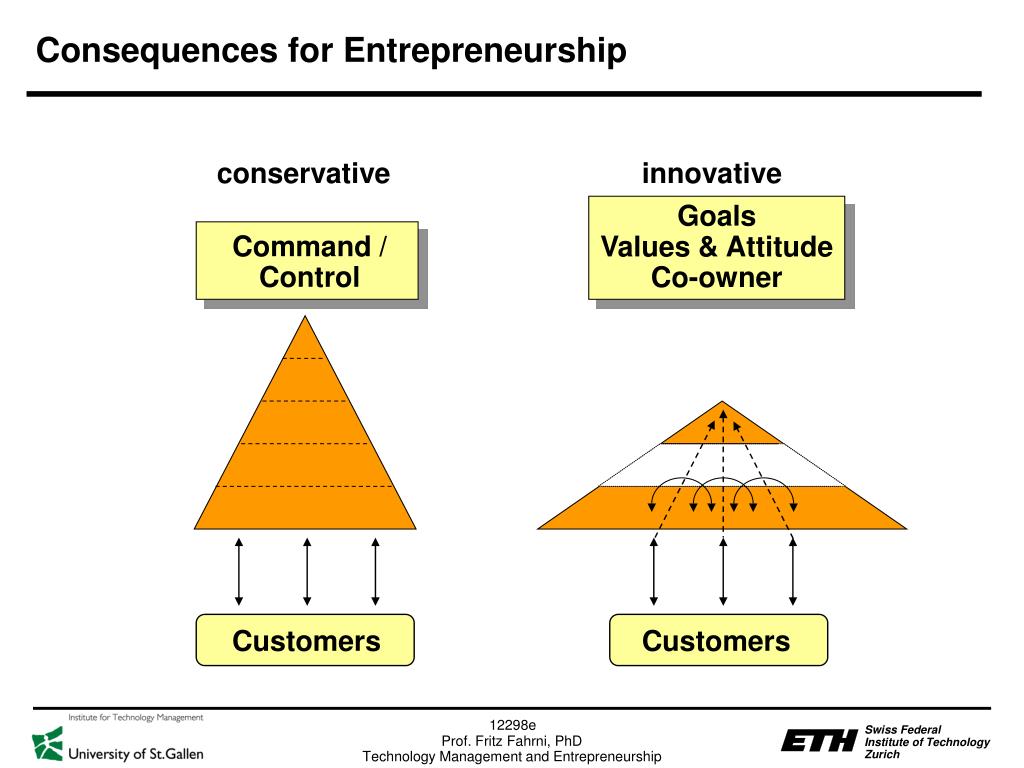 Consequences for Entrepreneurship

conservative

Command / Control

Customers

innovative

Goals
Values & Attitude
Co-owner

Customers

Institute for Technology Management
University of St.Gallen

12298e
Prof. Fritz Fahrni, PhD
Technology Management and Entrepreneurship

ETH
Swiss Federal Institute of Technology Zurich